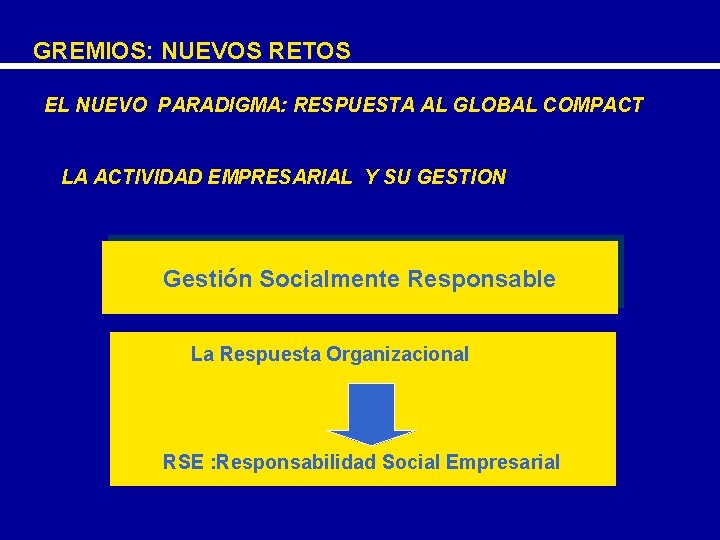 GREMIOS: NUEVOS RETOS

EL NUEVO PARADIGMA: RESPUESTA AL GLOBAL COMPACT

LA ACTIVIDAD EMPRESARIAL Y SU GESTION

Gestión Socialmente Responsable

La Respuesta Organizacional

RSE :Responsabilidad Social Empresarial